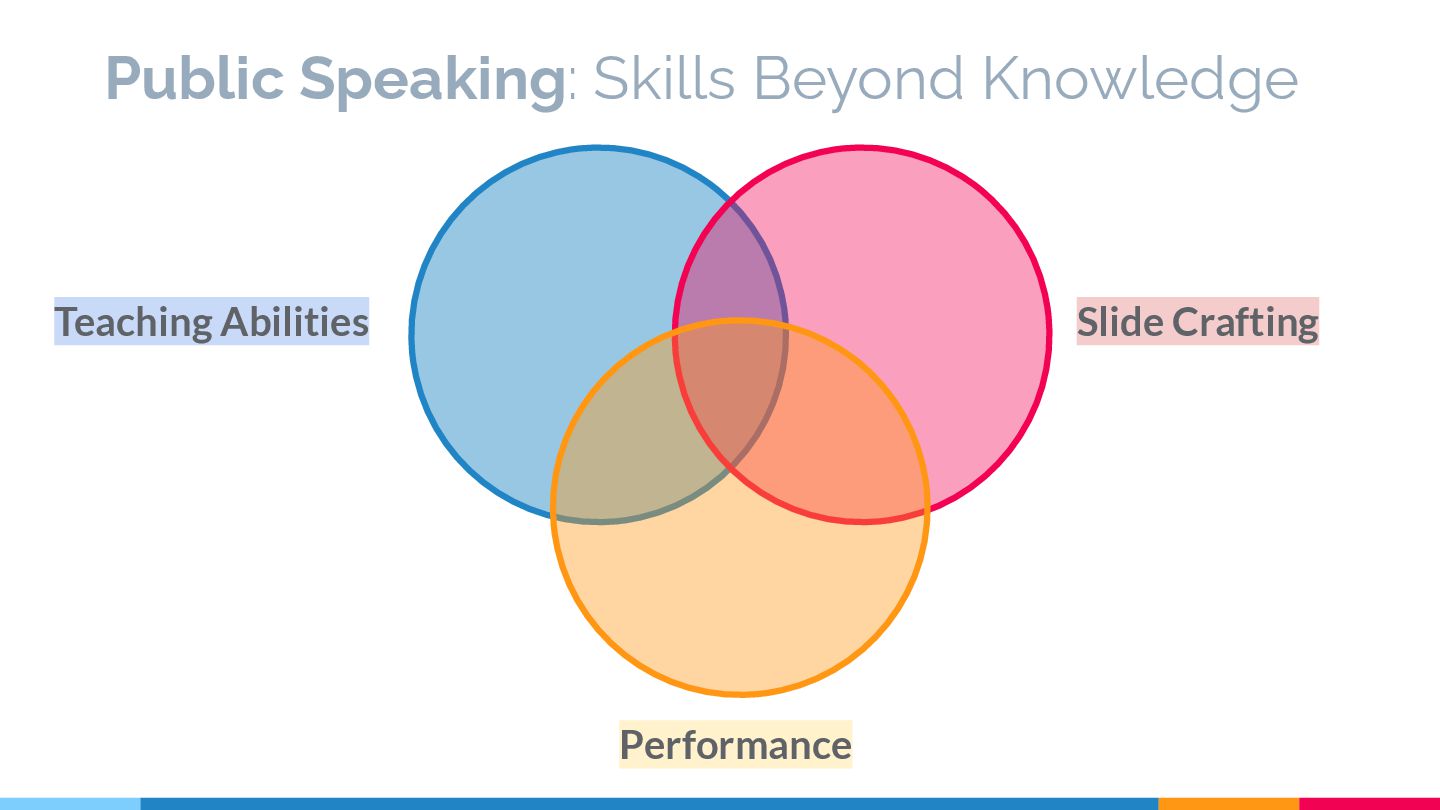 Public Speaking: Skills Beyond Knowledge

Teaching Abilities

Slide Crafting

Performance